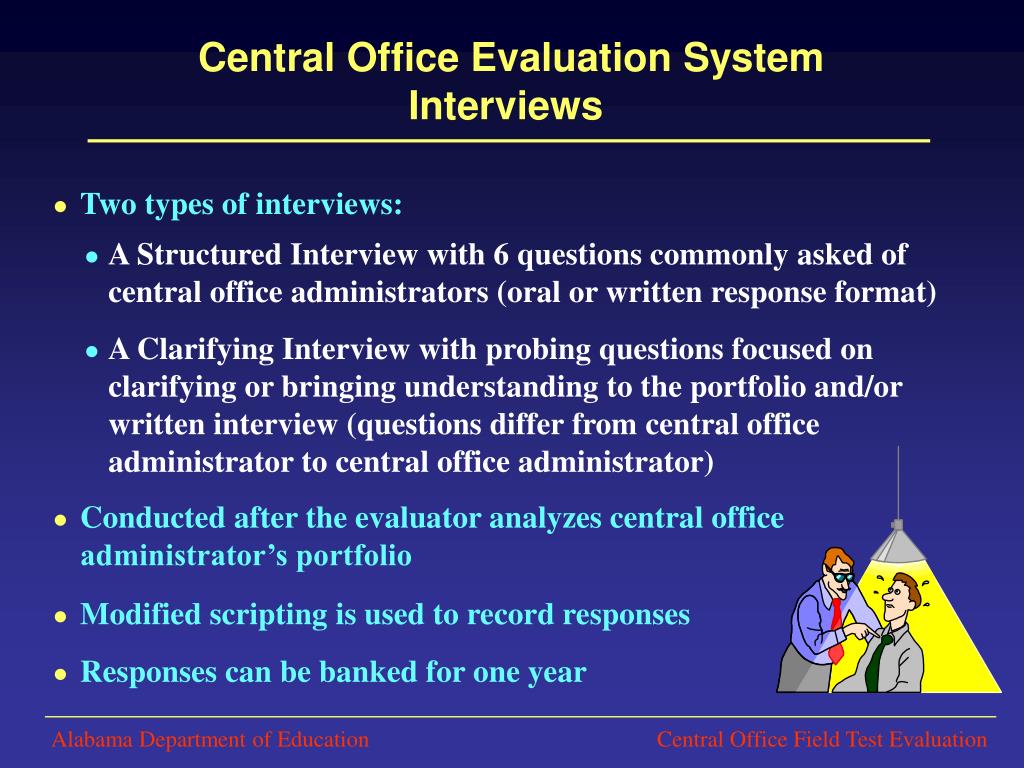 Central Office Evaluation System
Interviews

• Two types of interviews:

• A Structured Interview with 6 questions commonly asked of central office administrators (oral or written response format)

• A Clarifying Interview with probing questions focused on clarifying or bringing understanding to the portfolio and/or written interview (questions differ from central office administrator to central office administrator)

• Conducted after the evaluator analyzes central office administrator's portfolio

• Modified scripting is used to record responses

• Responses can be banked for one year

Alabama Department of Education

Central Office Field Test Evaluation